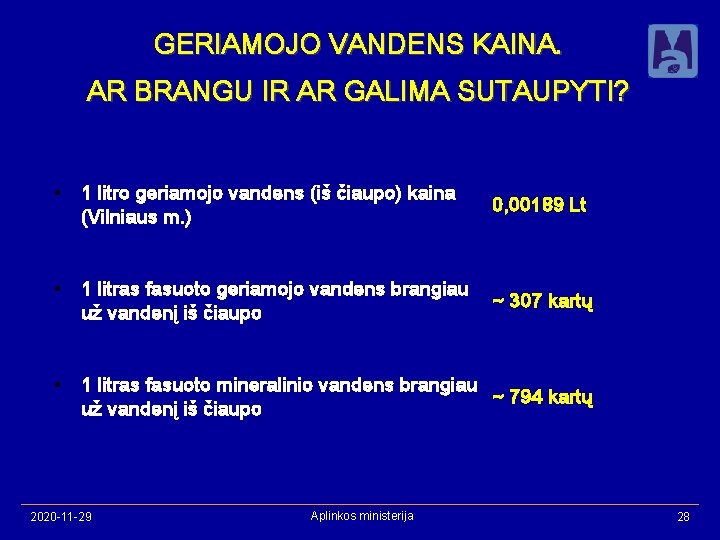 GERIAMOJO VANDENS KAINA. AR BRANGU IR AR GALIMA SUTAUPYTI?

• 1 litro geriamojo vandens (iš čiaupo) kaina (Vilniaus m.)

0,00189 Lt

• 1 litras fasuoto geriamojo vandens brangiau už vandenį iš čiaupo

~ 307 kartų

• 1 litras fasuoto mineralinio vandens brangiau už vandenį iš čiaupo

~ 794 kartų

2020-11-29

Aplinkos ministerija

28